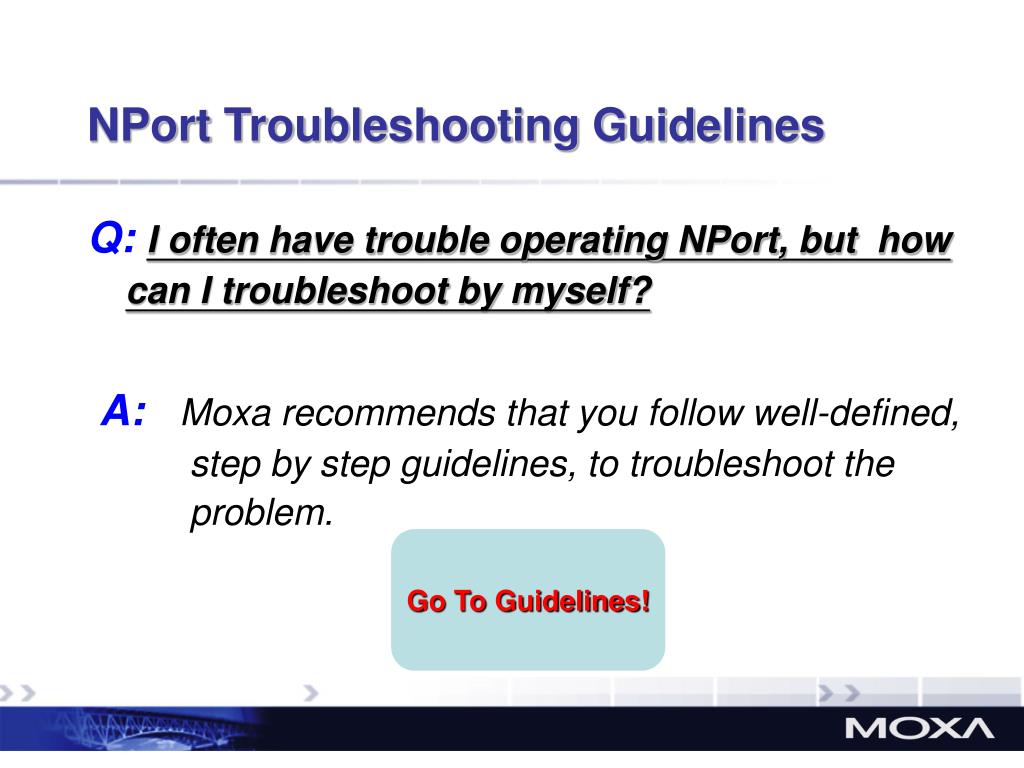 NPort Troubleshooting Guidelines

Q: I often have trouble operating NPort, but how can I troubleshoot by myself?

A: Moxa recommends that you follow well-defined, step by step guidelines, to troubleshoot the problem.

Go To Guidelines!

MOXA